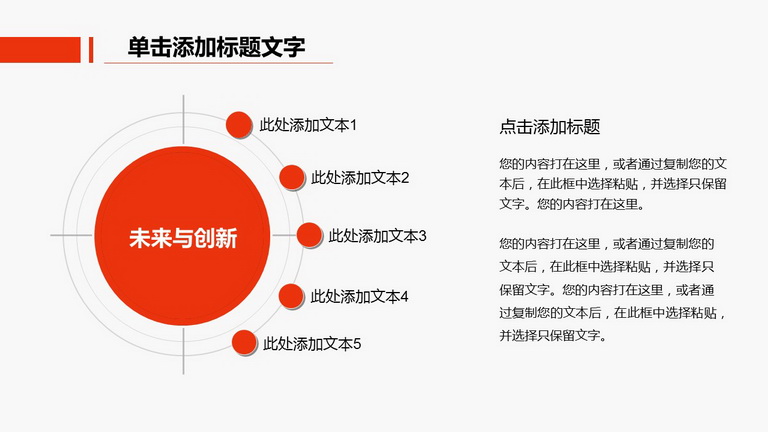 单击添加标题文字

未来与创新

此处添加文本1

此处添加文本2

此处添加文本3

此处添加文本4

此处添加文本5

点击添加标题

您的内容打在这里，或者通过复制您的文本后，在此框中选择粘贴，并选择只保留文字。您的内容打在这里。

您的内容打在这里，或者通过复制您的文本后，在此框中选择粘贴，并选择只保留文字。您的内容打在这里，或者通过复制您的文本后，在此框中选择粘贴，并选择只保留文字。